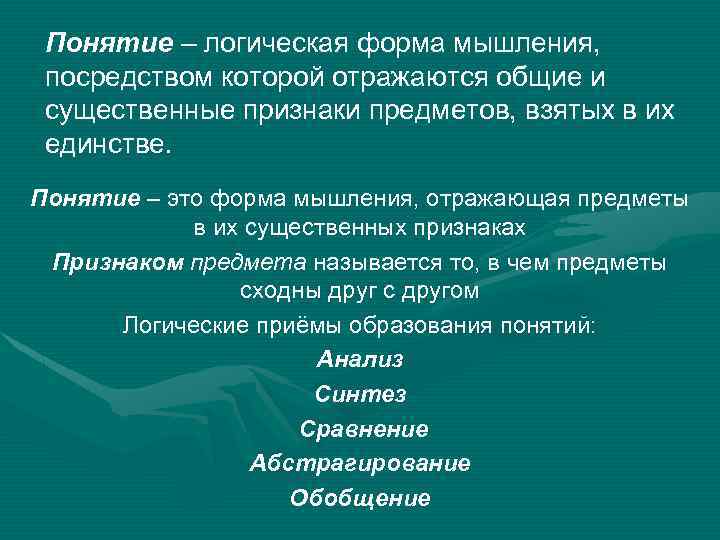 Понятие – логическая форма мышления, посредством которой отражаются общие и существенные признаки предметов, взятых в их единстве.

Понятие – это форма мышления, отражающая предметы в их существенных признаках

Признаком предмета называется то, в чем предметы сходны друг с другом

Логические приёмы образования понятий:

Анализ

Синтез

Сравнение

Абстрагирование

Обобщение